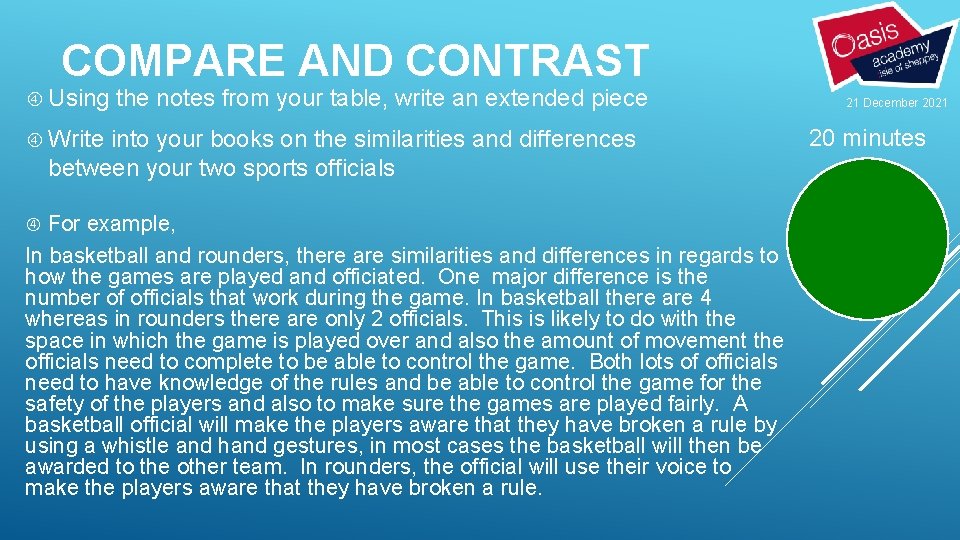 COMPARE AND CONTRAST

Using the notes from your table, write an extended piece

Write into your books on the similarities and differences between your two sports officials

For example,

In basketball and rounders, there are similarities and differences in regards to how the games are played and officiated. One major difference is the number of officials that work during the game. In basketball there are 4 whereas in rounders there are only 2 officials. This is likely to do with the space in which the game is played over and also the amount of movement the officials need to complete to be able to control the game. Both lots of officials need to have knowledge of the rules and be able to control the game for the safety of the players and also to make sure the games are played fairly. A basketball official will make the players aware that they have broken a rule by using a whistle and hand gestures, in most cases the basketball will then be awarded to the other team. In rounders, the official will use their voice to make the players aware that they have broken a rule.

Oasis academy isle of sheppey

21 December 2021

20 minutes